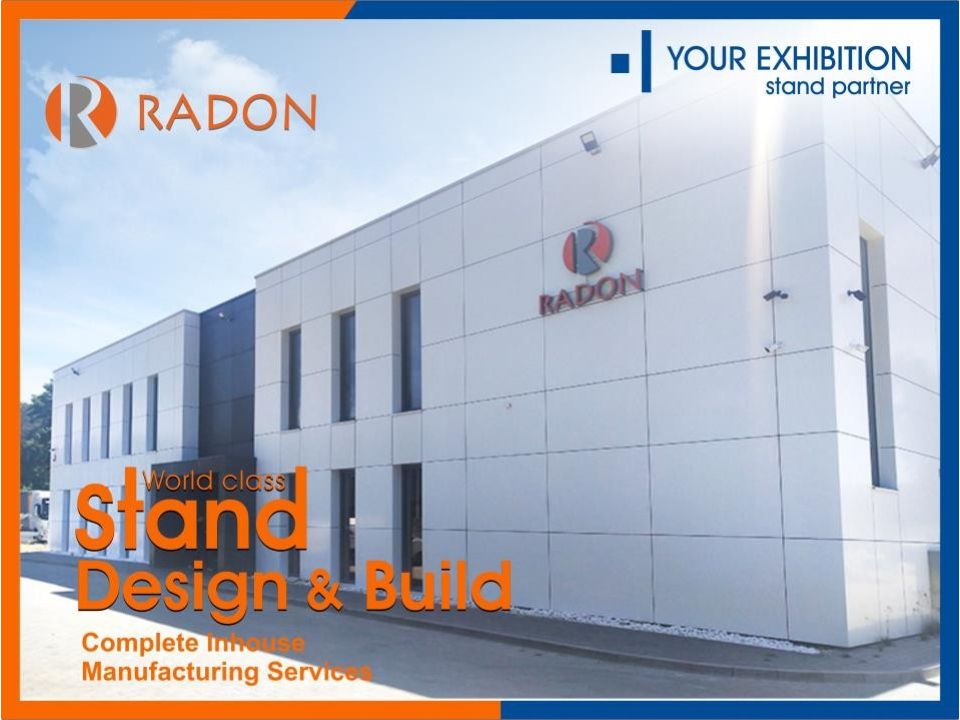 RADON

YOUR EXHIBITION
stand partner

RADON

World class
Stand
Design & Build

Complete Inhouse
Manufacturing Services